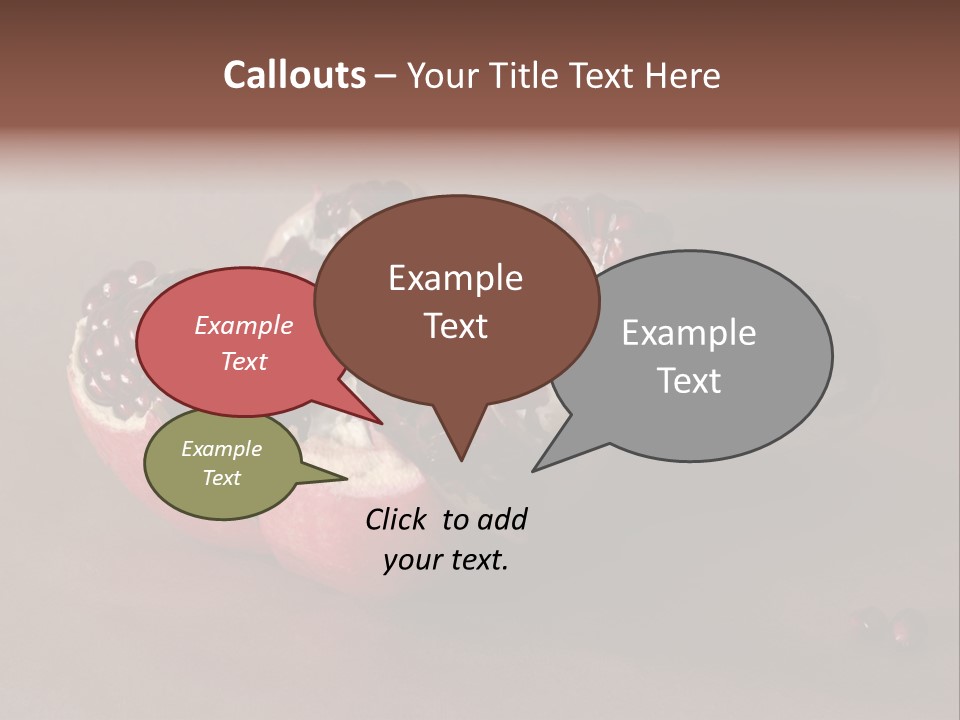 Callouts – Your Title Text Here

Example Text

Example Text

Example Text

Example Text

Click to add your text.